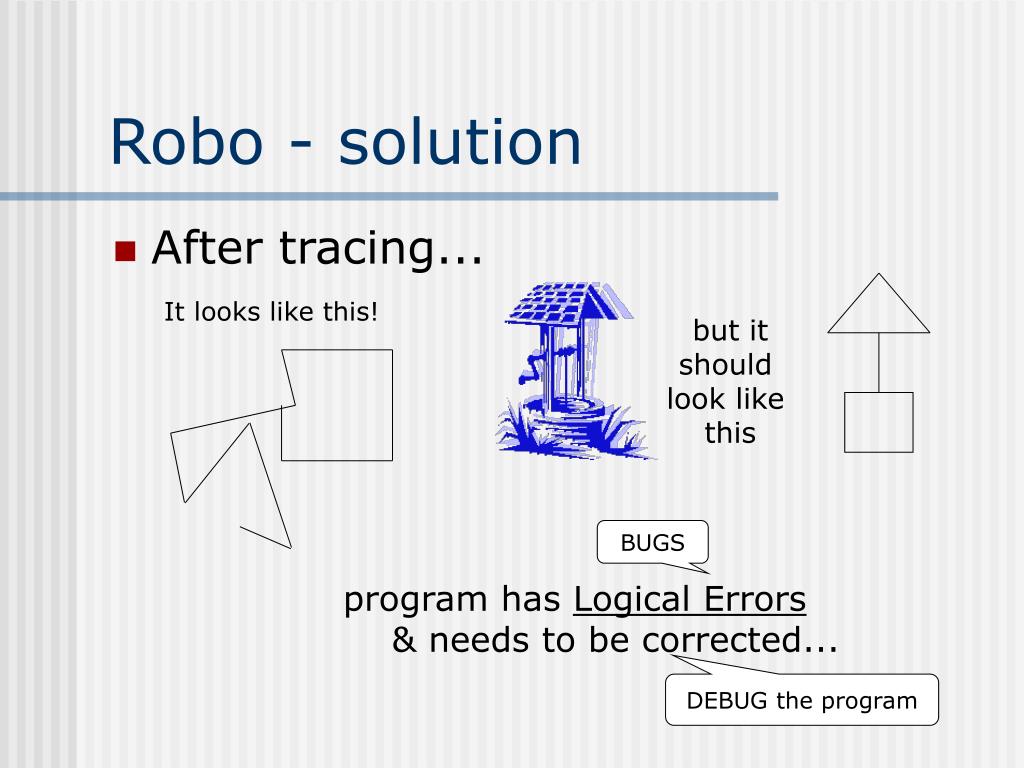 Robo - solution

After tracing...

It looks like this!

but it should look like this

BUGS

program has Logical Errors & needs to be corrected...

DEBUG the program